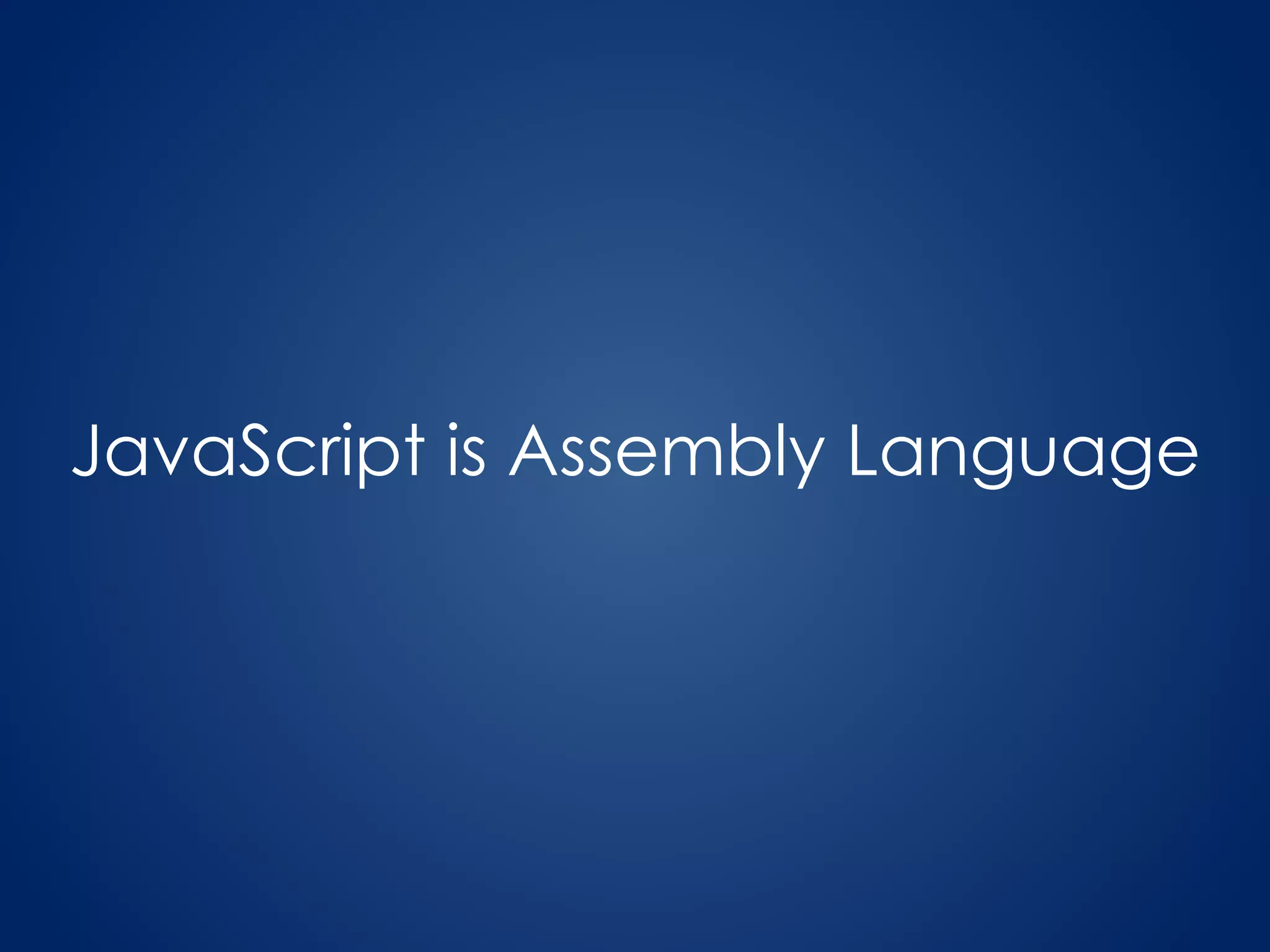 JavaScript is Assembly Language